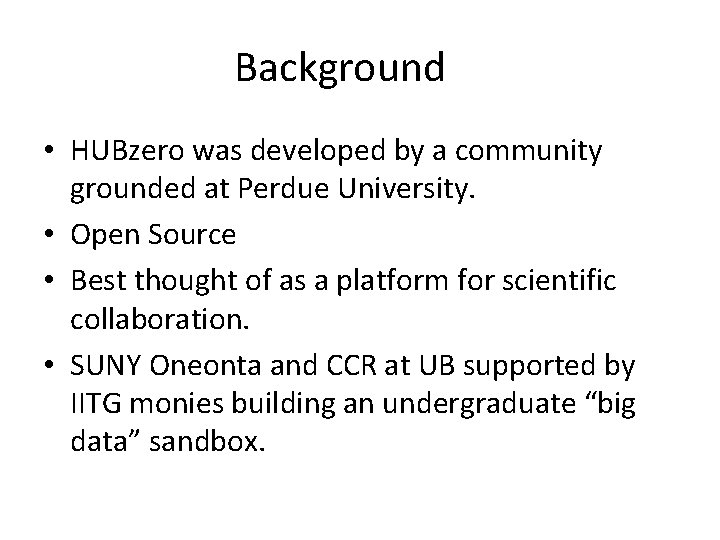 Background

• HUBzero was developed by a community grounded at Perdue University.
• Open Source
• Best thought of as a platform for scientific collaboration.
• SUNY Oneonta and CCR at UB supported by IITG monies building an undergraduate “big data” sandbox.